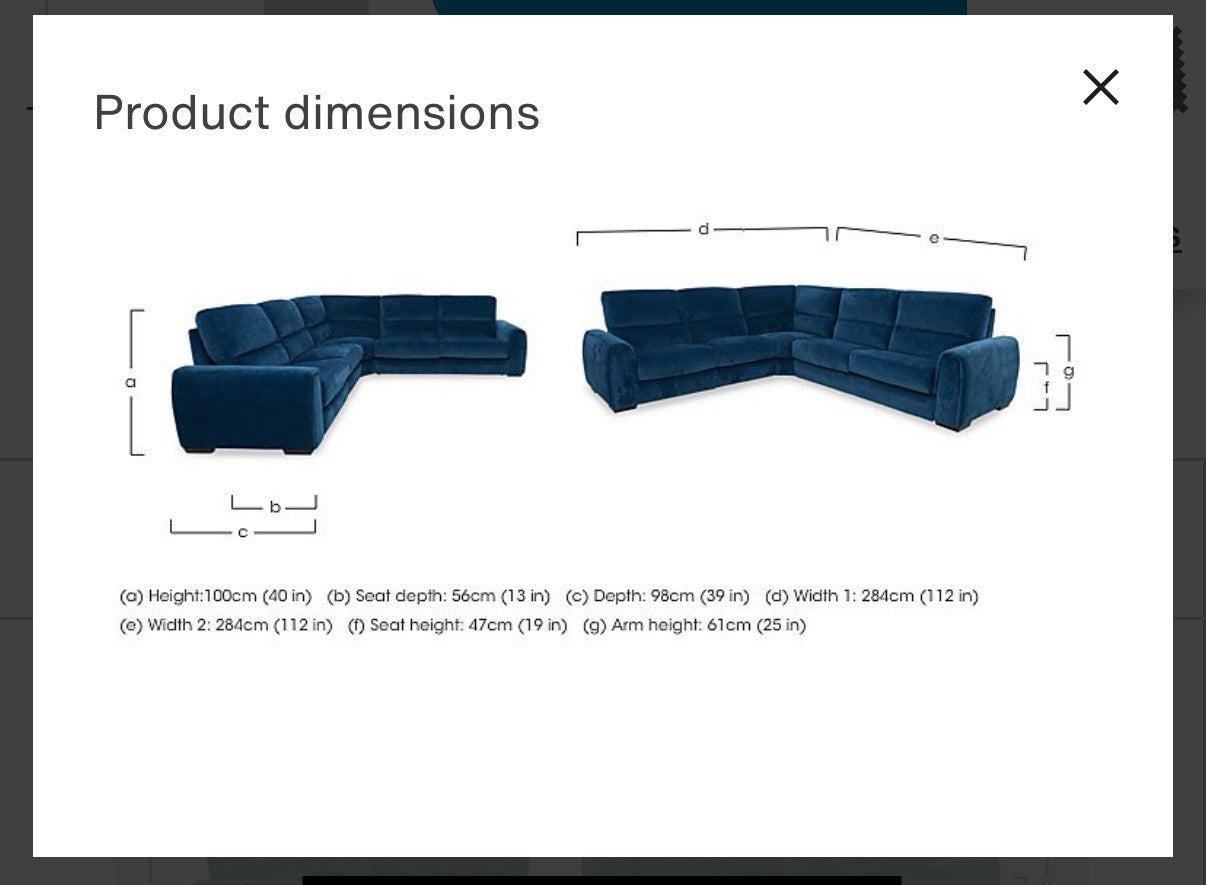 Product dimensions

×

d e

a

g

f

b

c

(a) Height:100cm (40 in) (b) Seat depth: 56cm (13 in) (c) Depth: 98cm (39 in) (d) Width 1: 284cm (112 in) (e) Width 2: 284cm (112 in) (f) Seat height: 47cm (19 in) (g) Arm height: 61cm (25 in)